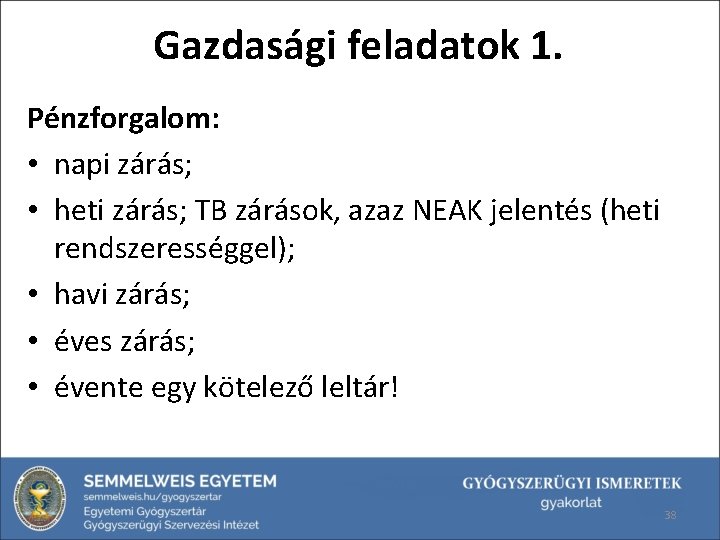 Gazdasági feladatok 1.

Pénzforgalom:

• napi zárás;
• heti zárás; TB zárások, azaz NEAK jelentés (heti rendszerességgel);
• havi zárás;
• éves zárás;
• évente egy kötelező leltár!

SEMMELWEIS EGYETEM
semmelweis.hu/gyogyszertar
Egyetemi Gyógyszertár
Gyógyszerügyi Szervezési Intézet

GYÓGYSZERÜGYI ISMERETEK
gyakorlat

38